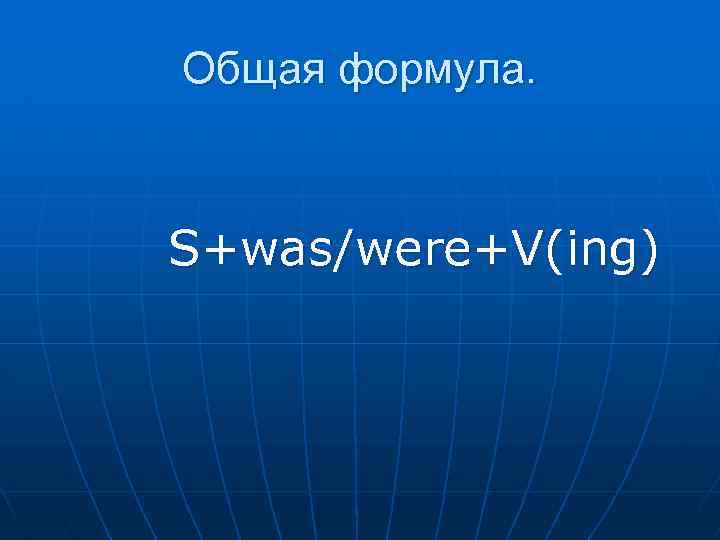 Общая формула.

S+was/were+V(ing)